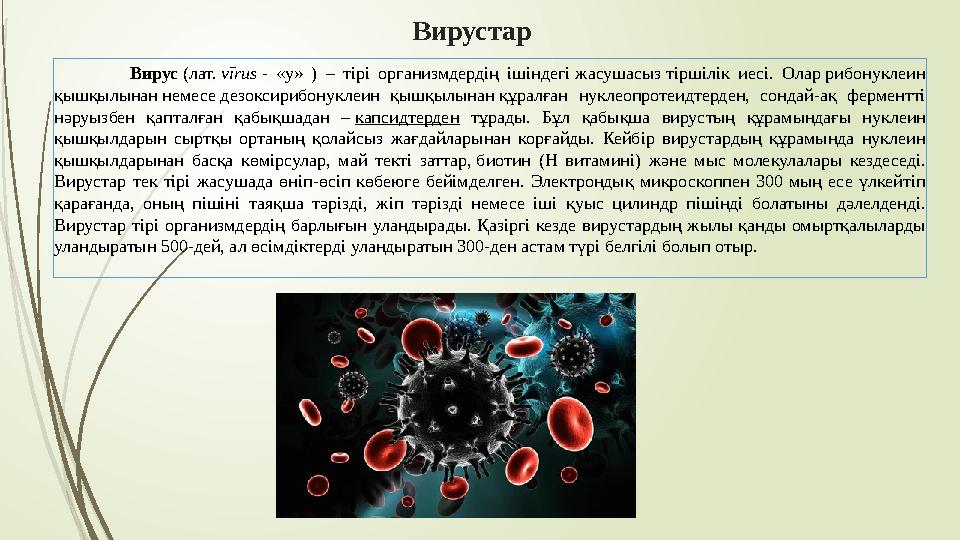 Вирустар

Вирус (лат. vīrus - «у» ) – тірі организмдердің ішіндегі жасушасыз тіршілік иесі. Олар рибонуклеин қышқылынан немесе дезоксирибонуклеин қышқылынан құралған нуклеопротеидтерден, сондай-ақ ферментті нәруызбен қапталған қабықшадан – капсидтерден тұрады. Бұл қабықша вирустың құрамындағы нуклеин қышқылдарын сыртқы ортаның қолайсыз жағдайларынан қорғайды. Кейбір вирустардың құрамында нуклеин қышқылдарынан басқа көмірсулар, май текті заттар, биотин (Н витамині) және мыс молекулалары кездеседі. Вирустар тек тірі жасушада өніп-өсіп көбеюге бейімделген. Электрондық микроскоппен 300 мың есе үлкейтіп қарағанда, оның пішіні таяқша тәрізді, жіп тәрізді немесе іші қуыс цилиндр пішінді болатыны дәлелденді. Вирустар тірі организмдердің барлығын уландырады. Қазіргі кезде вирустардың жылы қанды омыртқалыларды уландыратын 500-дей, ал өсімдіктерді уландыратын 300-ден астам түрі белгілі болып отыр.